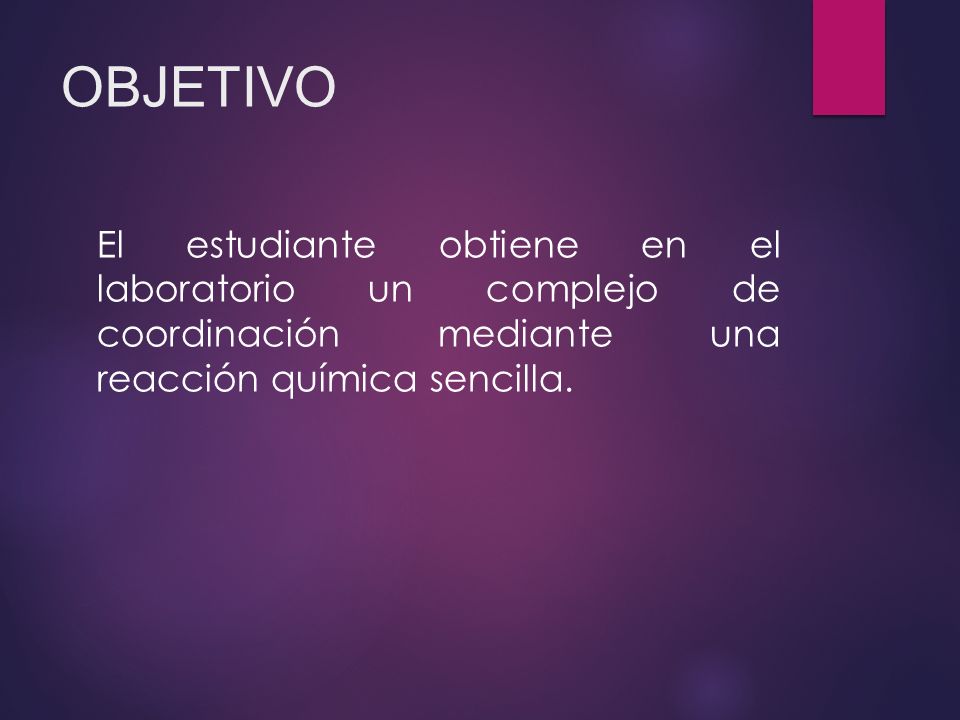 OBJETIVO

El estudiante obtiene en el laboratorio un complejo de coordinación mediante una reacción química sencilla.